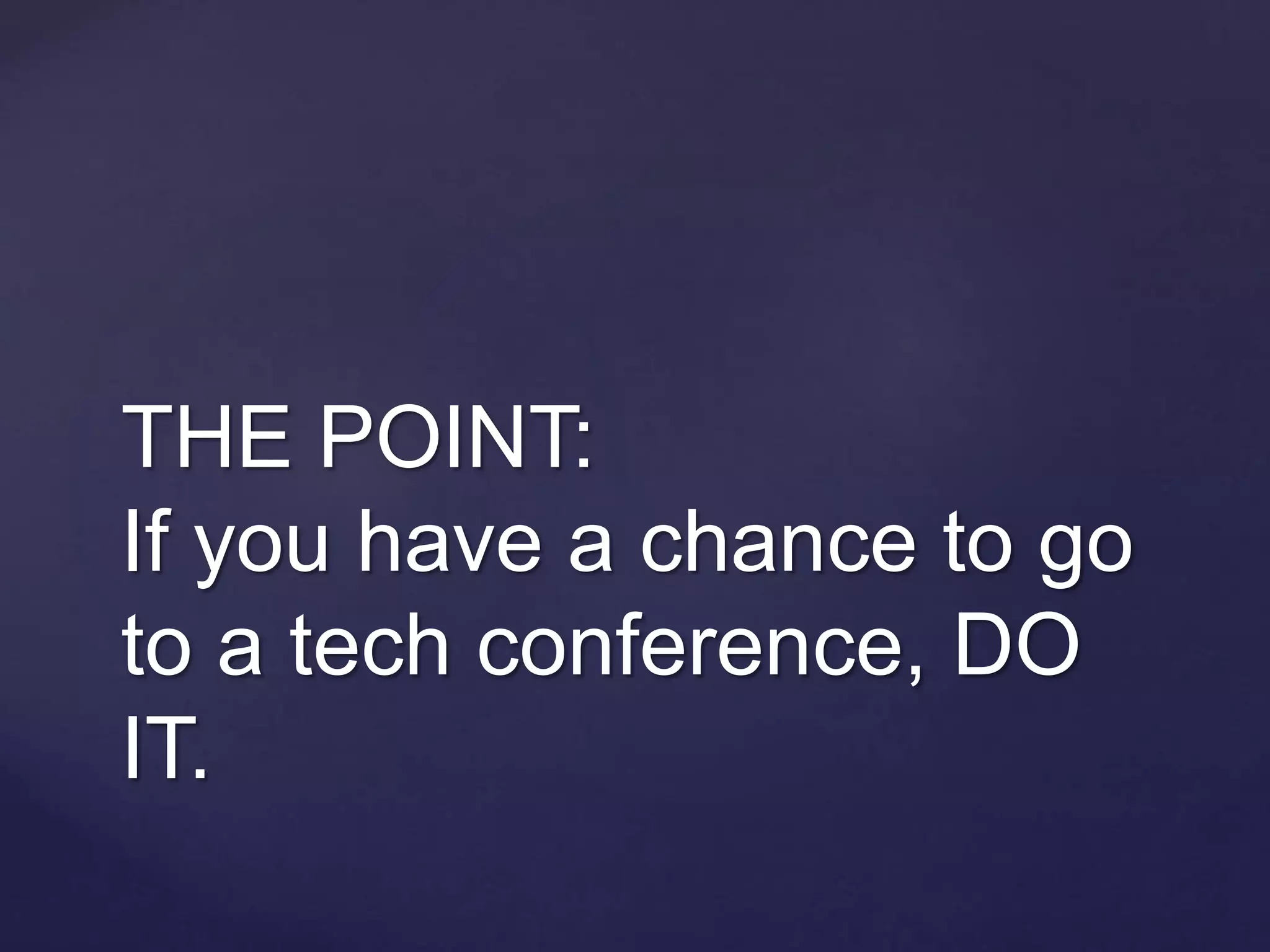 THE POINT:
If you have a chance to go to a tech conference, DO IT.